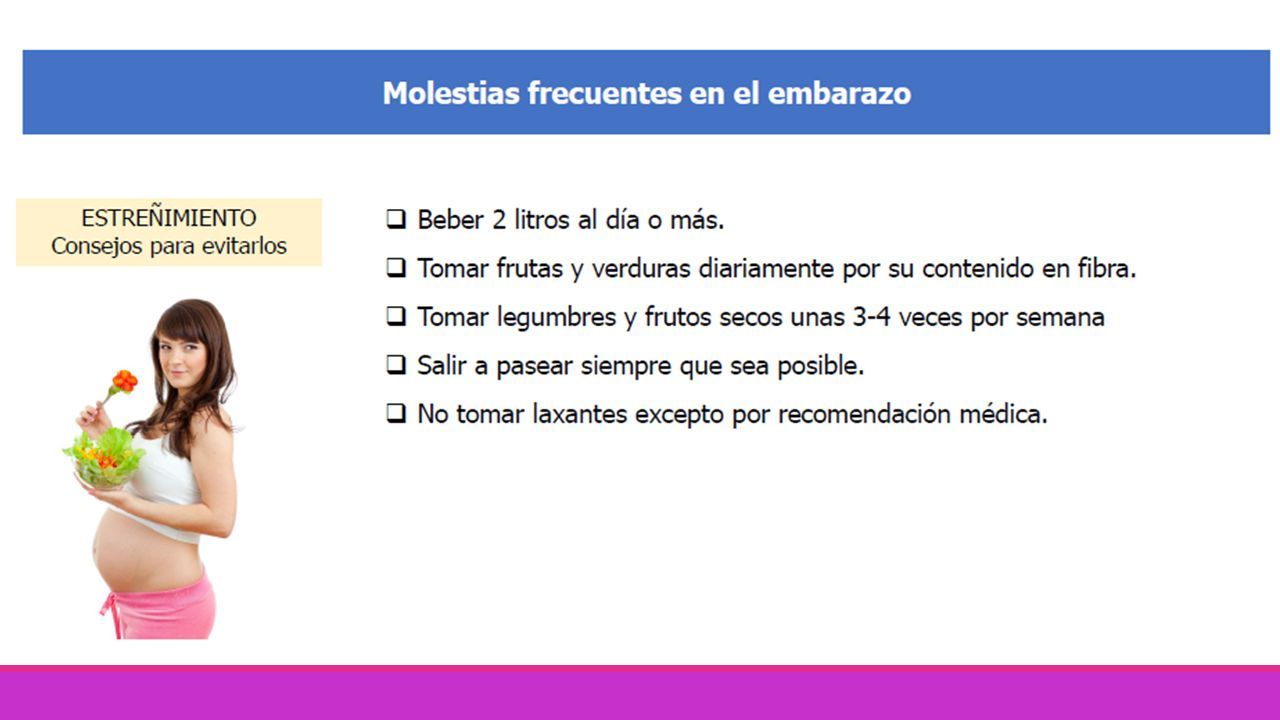 Molestias frecuentes en el embarazo

ESTREÑIMIENTO
Consejos para evitarlos

❑ Beber 2 litros al día o más.
❑ Tomar frutas y verduras diariamente por su contenido en fibra.
❑ Tomar legumbres y frutos secos unas 3-4 veces por semana
❑ Salir a pasear siempre que sea posible.
❑ No tomar laxantes excepto por recomendación médica.